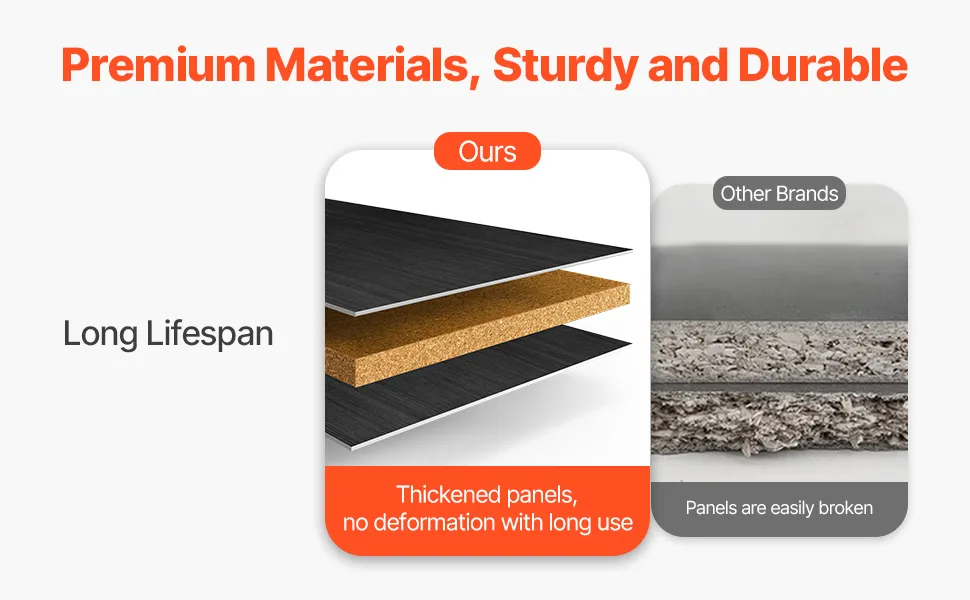 Premium Materials, Sturdy and Durable

Long Lifespan

Ours

Thickened panels, no deformation with long use

Other Brands

Panels are easily broken